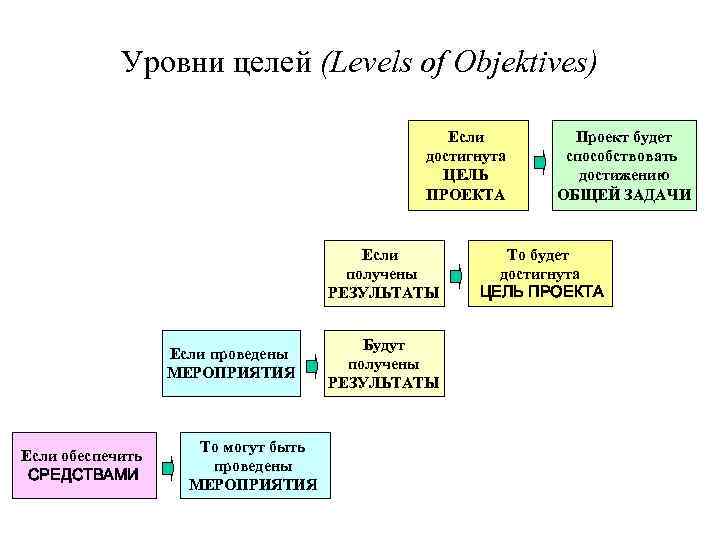 Уровни целей (Levels of Objektives)

Если достигнута ЦЕЛЬ ПРОЕКТА

Проект будет способствовать достижению ОБЩЕЙ ЗАДАЧИ

Если получены РЕЗУЛЬТАТЫ

То будет достигнута ЦЕЛЬ ПРОЕКТА

Если проведены МЕРОПРИЯТИЯ

Будут получены РЕЗУЛЬТАТЫ

Если обеспечить СРЕДСТВАМИ

То могут быть проведены МЕРОПРИЯТИЯ